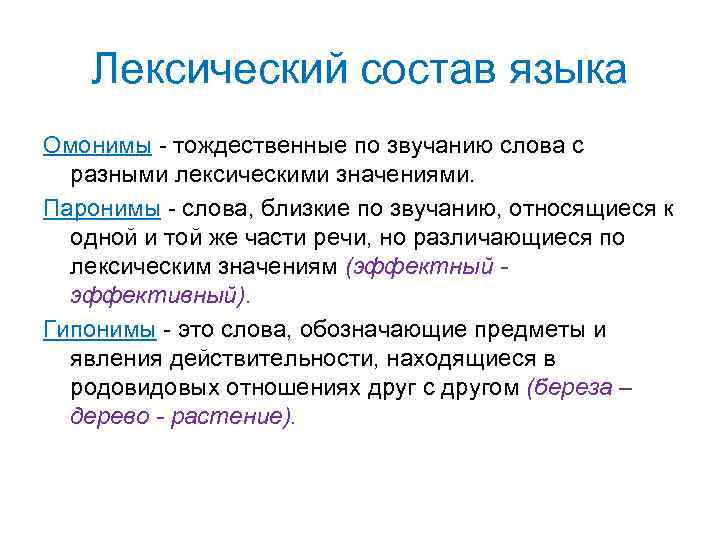 Лексический состав языка

Омонимы - тождественные по звучанию слова с разными лексическими значениями.

Паронимы - слова, близкие по звучанию, относящиеся к одной и той же части речи, но различающиеся по лексическим значениям (эффектный - эффективный).

Гипонимы - это слова, обозначающие предметы и явления действительности, находящиеся в родовидовых отношениях друг с другом (береза – дерево - растение).